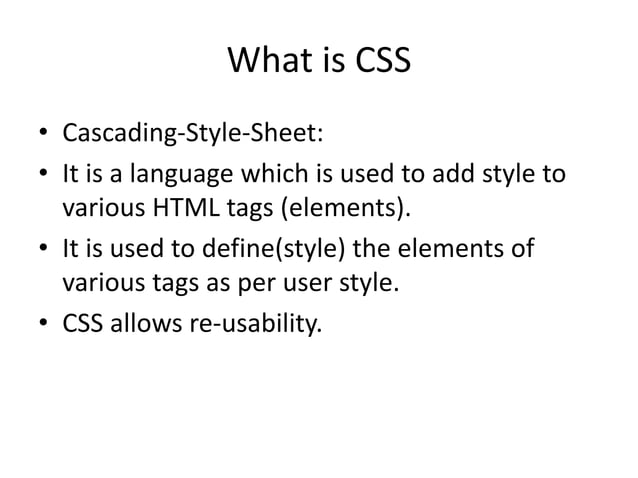 What is CSS

• Cascading-Style-Sheet:

• It is a language which is used to add style to various HTML tags (elements).

• It is used to define(style) the elements of various tags as per user style.

• CSS allows re-usability.